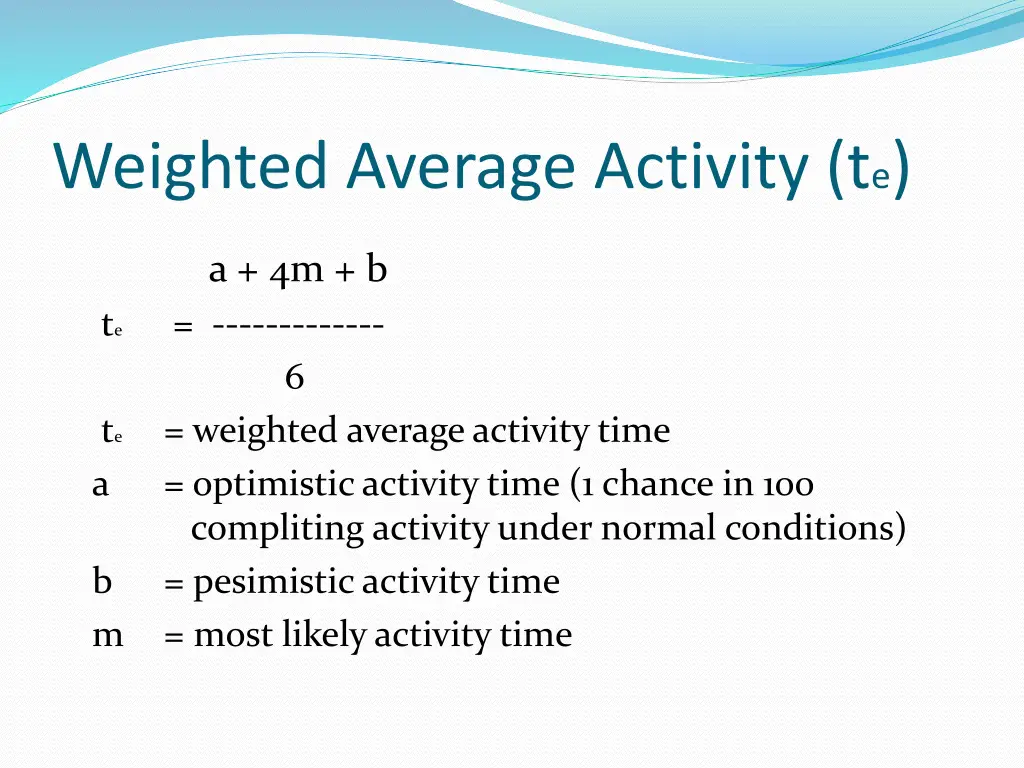 Weighted Average Activity ($t_e$)

$t_e = \frac{a + 4m + b}{6}$

$t_e$ = weighted average activity time

a = optimistic activity time (1 chance in 100 compliting activity under normal conditions)

b = pesimistic activity time

m = most likely activity time